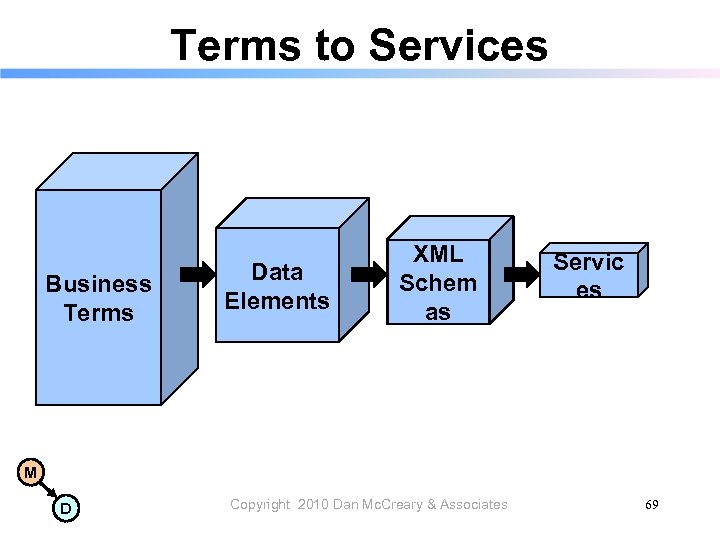 Terms to Services

Business Terms

Data Elements

XML Schem as

Servic es

M

D

Copyright 2010 Dan McCreary & Associates

69